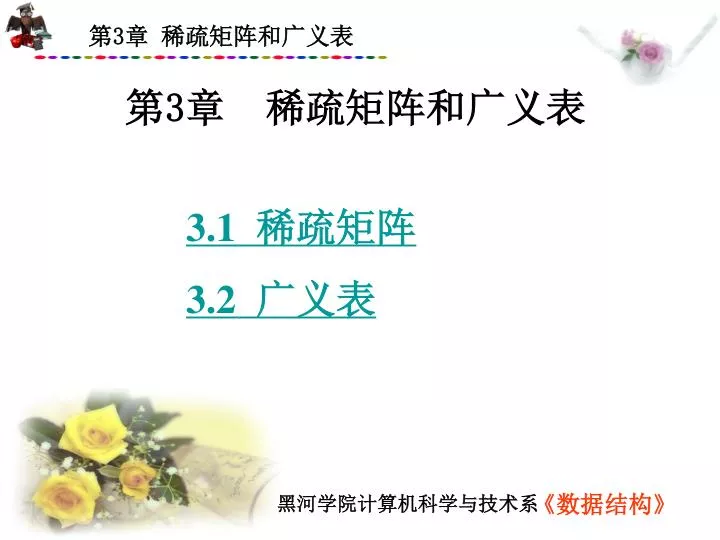 第3章 稀疏矩阵和广义表

第3章　稀疏矩阵和广义表

3.1 稀疏矩阵

3.2 广义表

黑河学院计算机科学与技术系《数据结构》